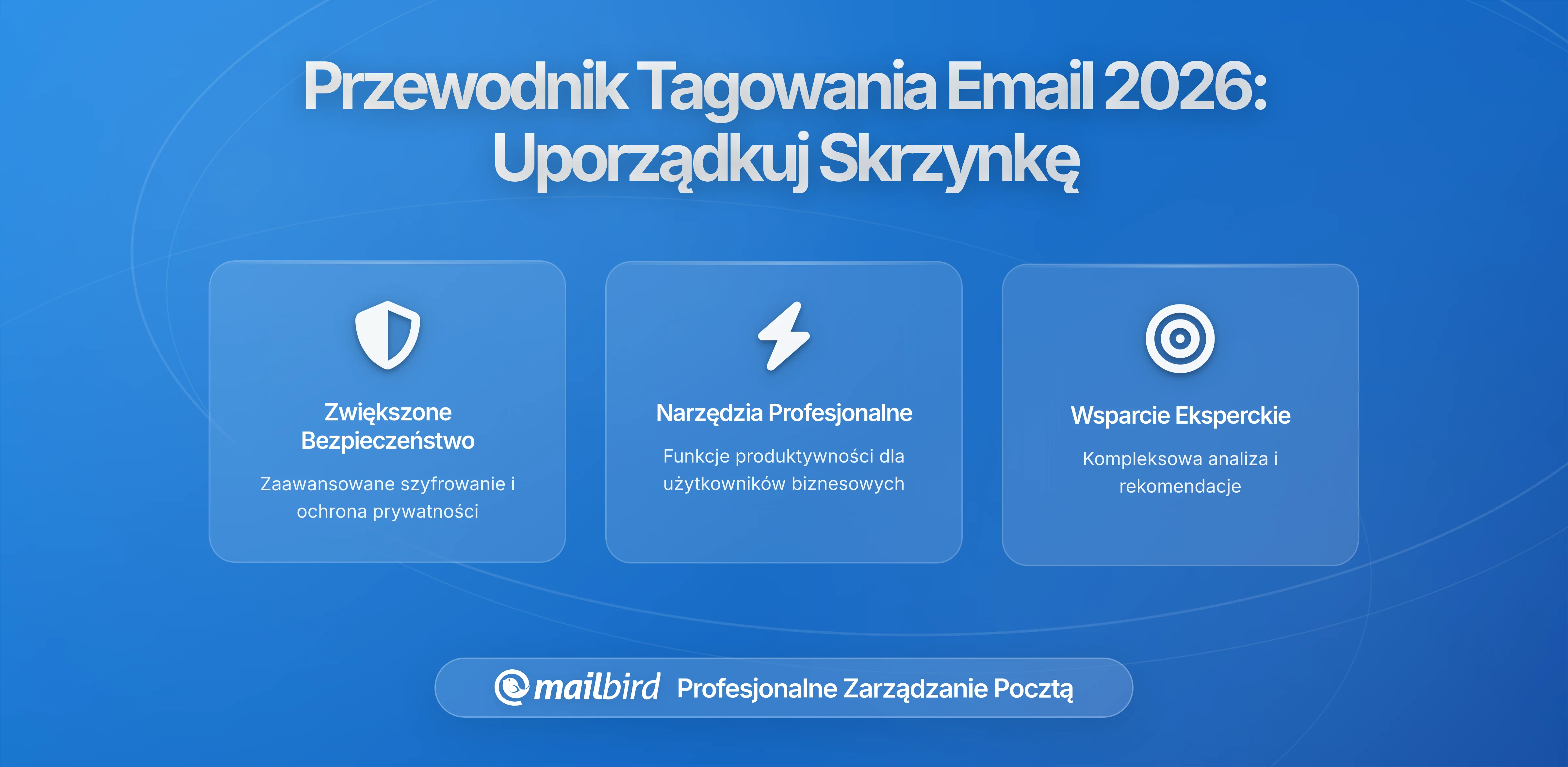 Przewodnik Tagowania Email 2026: Uporządkuj Skrzynkę

Zwiększone Bezpieczeństwo

Zaawansowane szyfrowanie i ochrona prywatności

Narzędzia Profesjonalne

Funkcje produktywności dla użytkowników biznesowych

Wsparcie Eksperckie

Kompleksowa analiza i rekomendacje

mailbird Profesjonalne Zarządzanie Pocztą